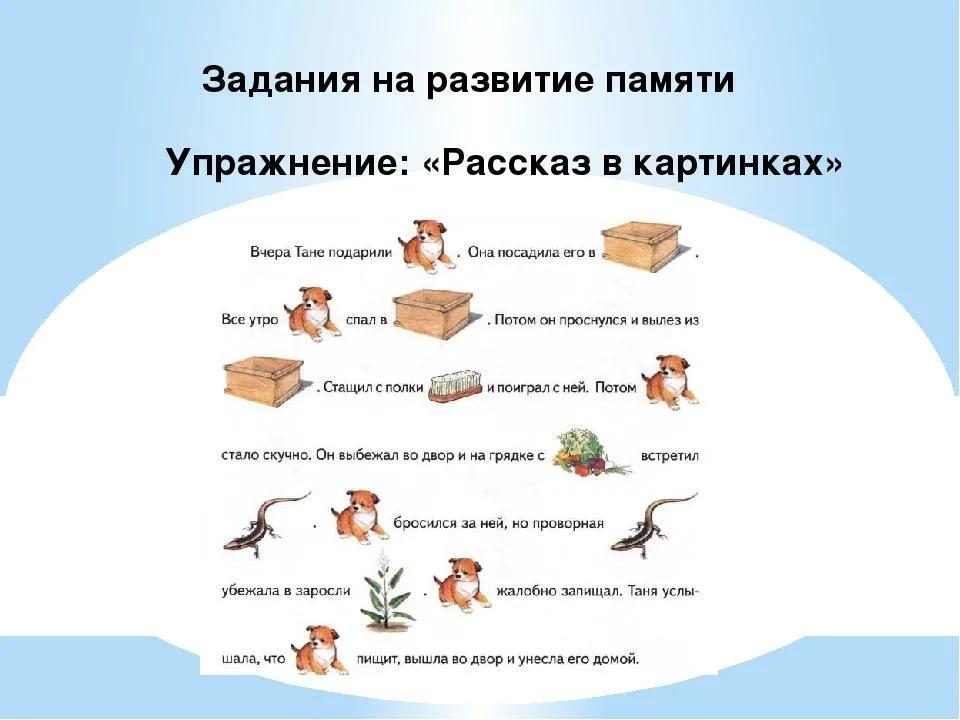 Задания на развитие памяти

Упражнение: «Рассказ в картинках»

Вчера Тане подарили . Она посадила его в . Все утро спал в . Потом он проснулся и вылез из . Стащил с полки и поиграл с ней. Потом стало скучно. Он выбежал во двор и на грядке с встретил . бросился за ней, но проворная убежала в заросли . жалобно запищал. Таня услышала, что пищит, вышла во двор и унесла его домой.